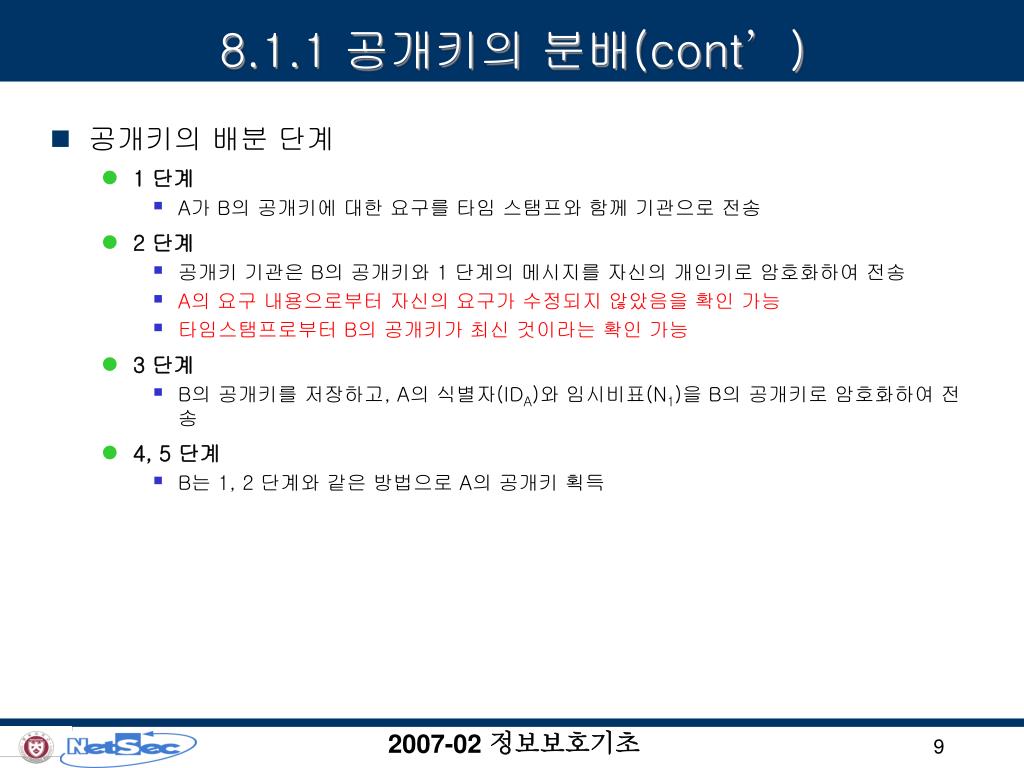 8.1.1 공개키의 분배(cont’)

공개키의 배분 단계

1 단계

A가 B의 공개키에 대한 요구를 타임 스탬프와 함께 기관으로 전송

2 단계

공개키 기관은 B의 공개키와 1 단계의 메시지를 자신의 개인키로 암호화하여 전송

A의 요구 내용으로부터 자신의 요구가 수정되지 않았음을 확인 가능

타임스탬프로부터 B의 공개키가 최신 것이라는 확인 가능

3 단계

B의 공개키를 저장하고, A의 식별자($ID_A$)와 임시비표($N_1$)을 B의 공개키로 암호화하여 전송

4, 5 단계

B는 1, 2 단계와 같은 방법으로 A의 공개키 획득

NetSec

2007-02 정보보호기초

9